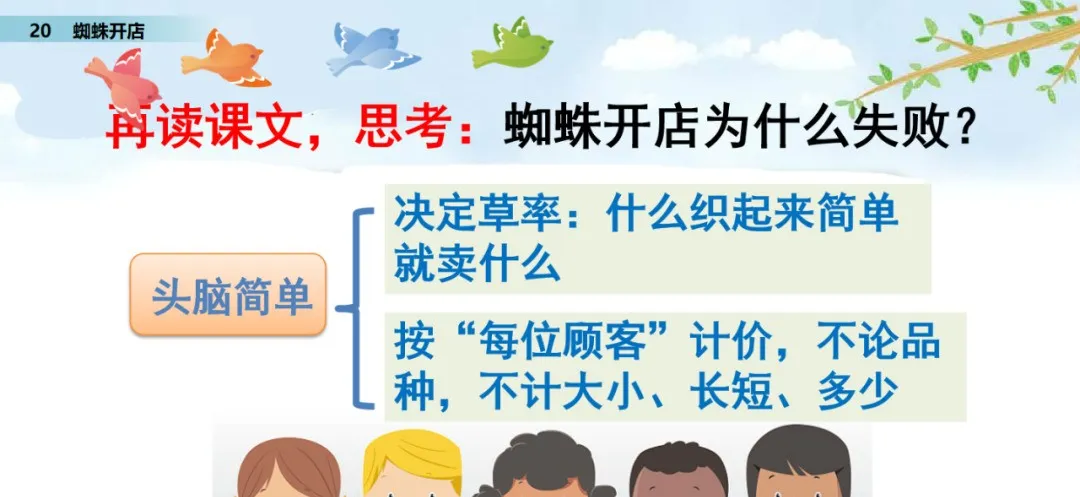 20 蜘蛛开店

再读课文，思考：蜘蛛开店为什么失败？

头脑简单

决定草率：什么织起来简单就卖什么

按“每位顾客”计价，不论品种，不计大小、长短、多少